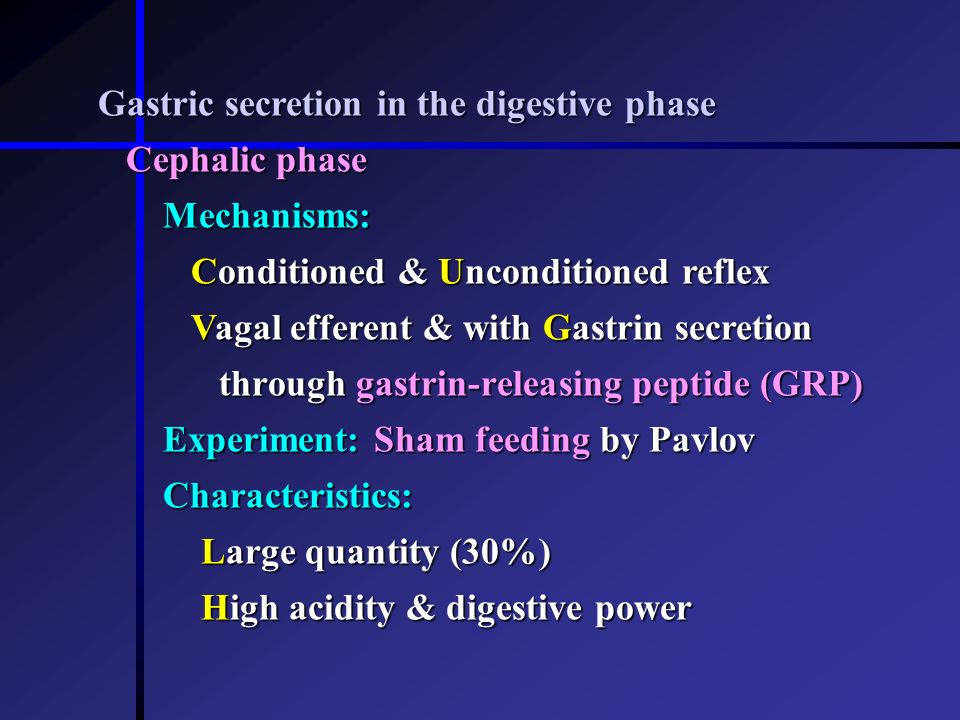 Gastric secretion in the digestive phase

Cephalic phase

Mechanisms:

Conditioned & Unconditioned reflex

Vagal efferent & with Gastrin secretion through gastrin-releasing peptide (GRP)

Experiment: Sham feeding by Pavlov

Characteristics:

Large quantity (30%)

High acidity & digestive power